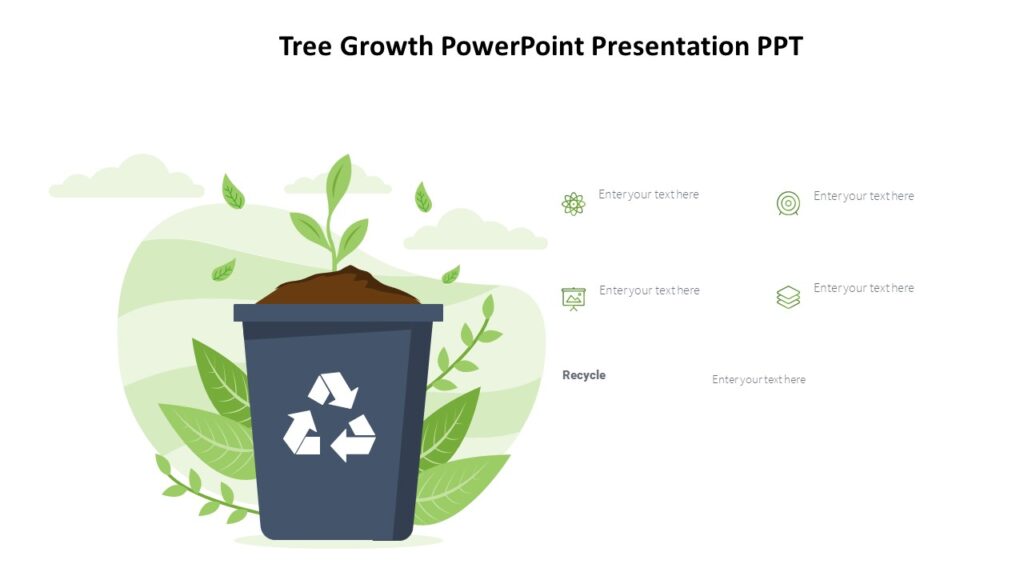 Tree Growth PowerPoint Presentation PPT

Enter your text here

Enter your text here

Enter your text here

Enter your text here

Recycle

Enter your text here